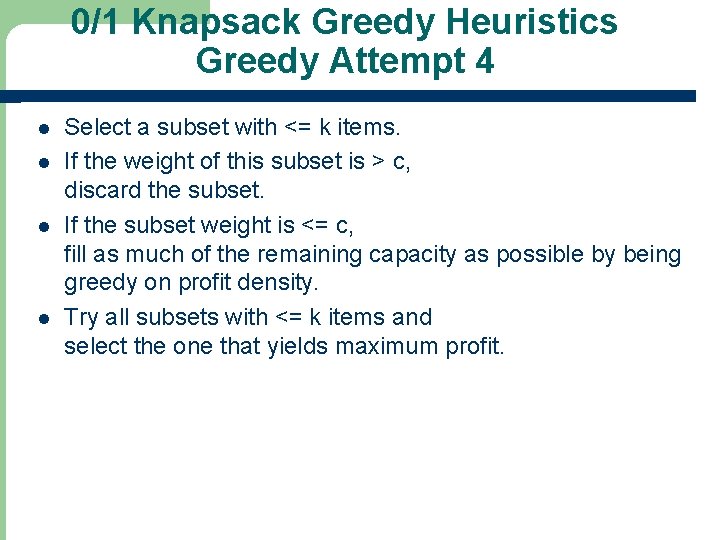 0/1 Knapsack Greedy Heuristics
Greedy Attempt 4

- Select a subset with <= k items.
- If the weight of this subset is > c, discard the subset.
- If the subset weight is <= c, fill as much of the remaining capacity as possible by being greedy on profit density.
- Try all subsets with <= k items and select the one that yields maximum profit.